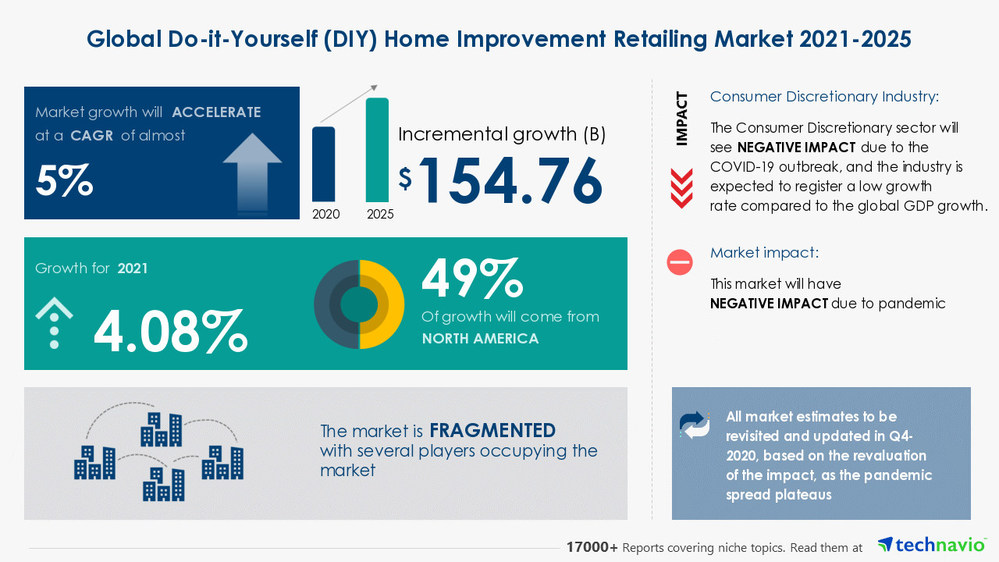 Global Do-it-Yourself (DIY) Home Improvement Retailing Market 2021-2025

Market growth will ACCELERATE at a CAGR of almost

5%

2020 2025

Incremental growth (B)

$154.76

Growth for 2021

4.08%

49%

Of growth will come from NORTH AMERICA

The market is FRAGMENTED with several players occupying the market

IMPACT

Consumer Discretionary Industry:

The Consumer Discretionary sector will see NEGATIVE IMPACT due to the COVID-19 outbreak, and the industry is expected to register a low growth rate compared to the global GDP growth.

Market impact:

This market will have NEGATIVE IMPACT due to pandemic

All market estimates to be revisited and updated in Q4-2020, based on the revaluation of the impact, as the pandemic spread plateaus

17000+ Reports covering niche topics. Read them at technavio